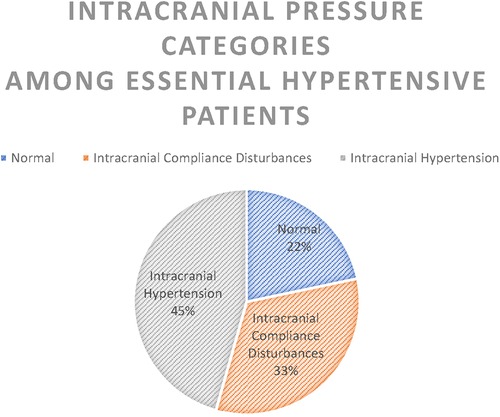 INTRACRANIAL PRESSURE CATEGORIES
AMONG ESSENTIAL HYPERTENSIVE PATIENTS

Normal  Intracranial Compliance Disturbances  Intracranial Hypertension

Normal
22%

Intracranial Compliance Disturbances
33%

Intracranial Hypertension
45%